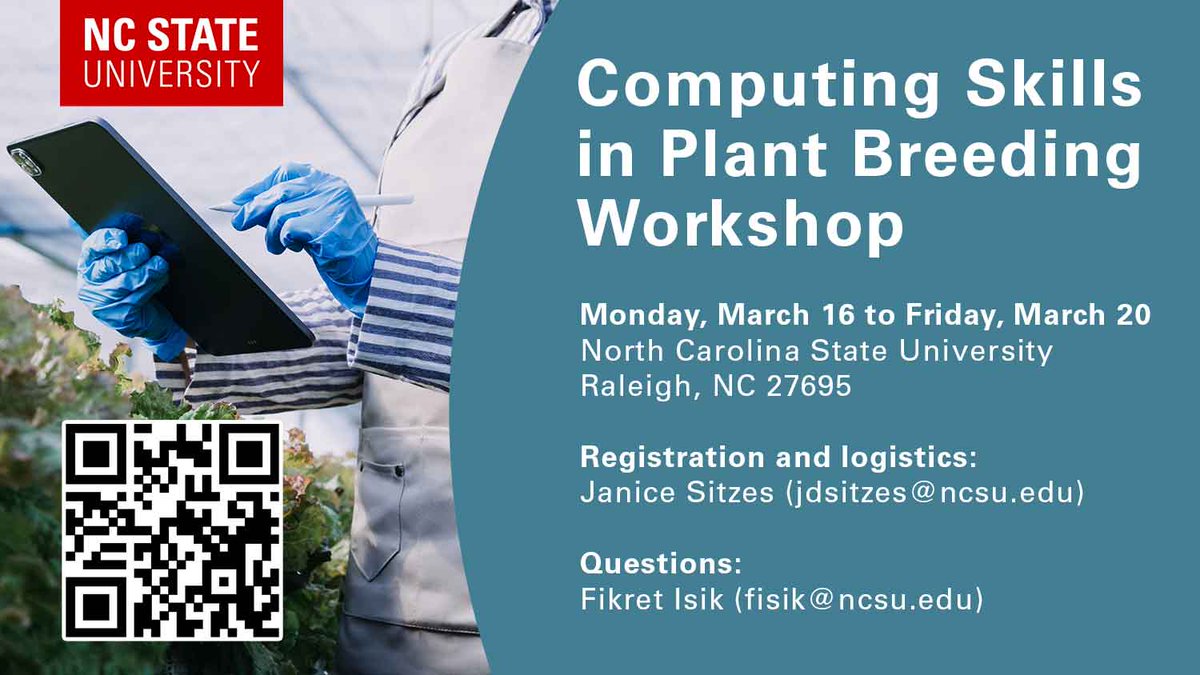 NC STATE UNIVERSITY

Computing Skills in Plant Breeding Workshop

Monday, March 16 to Friday, March 20
North Carolina State University
Raleigh, NC 27695

Registration and logistics:
Janice Sitzes (jdsitzes@ncsu.edu)

Questions:
Fikret Isik (fisik@ncsu.edu)